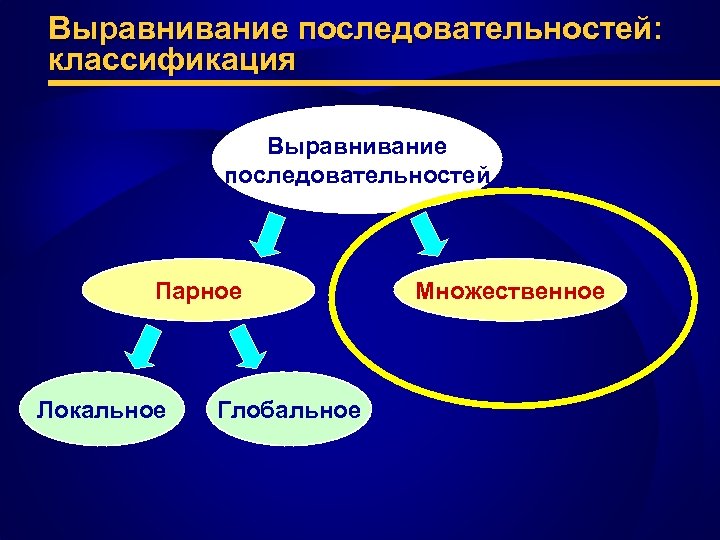 Выравнивание последовательностей: классификация

Выравнивание последовательностей

Парное

Множественное

Локальное

Глобальное